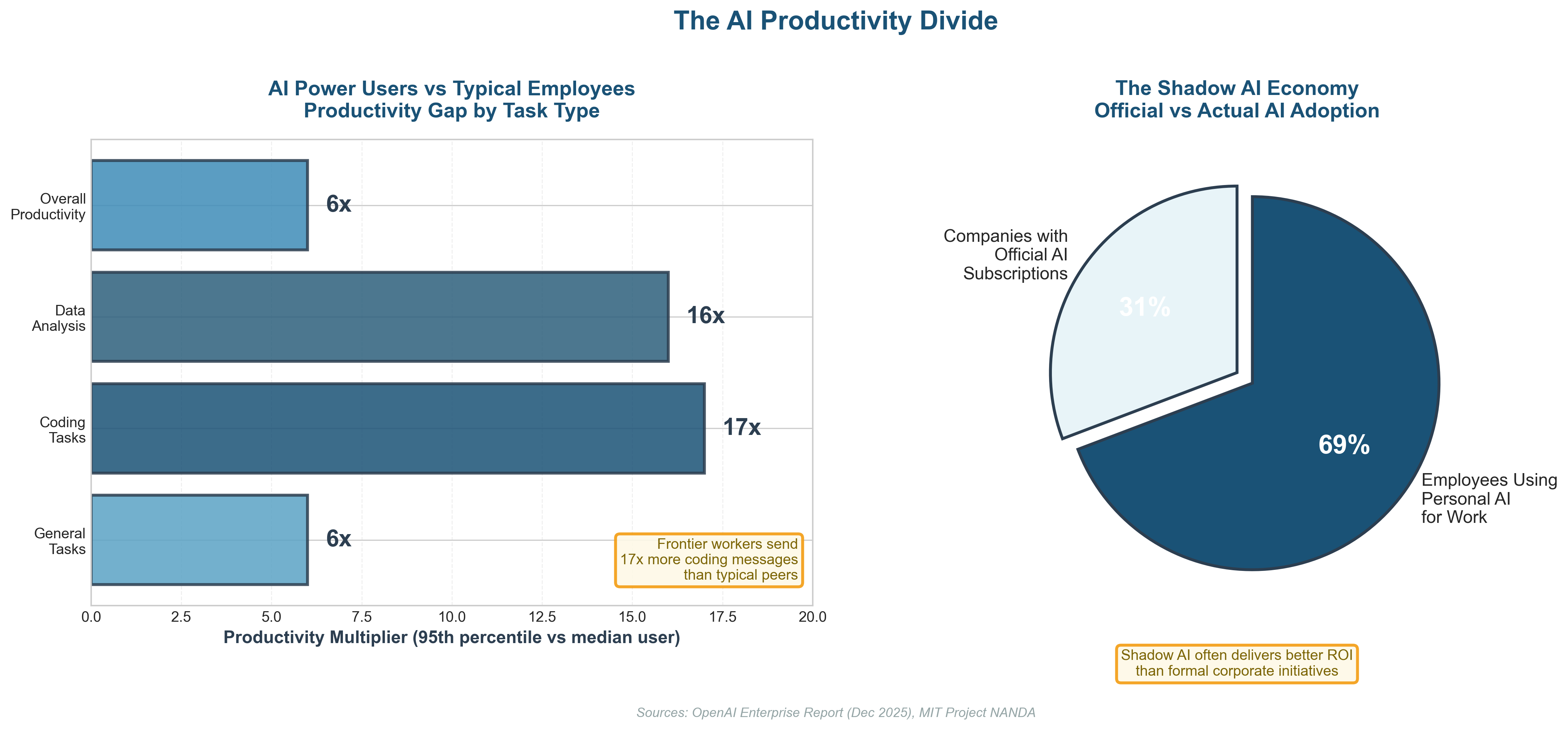 The AI Productivity Divide

AI Power Users vs Typical Employees
Productivity Gap by Task Type

Overall Productivity
6x

Data Analysis
16x

Coding Tasks
17x

General Tasks
6x

Frontier workers send 17x more coding messages than typical peers

0.0 2.5 5.0 7.5 10.0 12.5 15.0 17.5 20.0

Productivity Multiplier (95th percentile vs median user)

The Shadow AI Economy
Official vs Actual AI Adoption

Companies with Official AI Subscriptions
31%

69%
Employees Using Personal AI for Work

Shadow AI often delivers better ROI than formal corporate initiatives

Sources: OpenAI Enterprise Report (Dec 2025), MIT Project NANDA